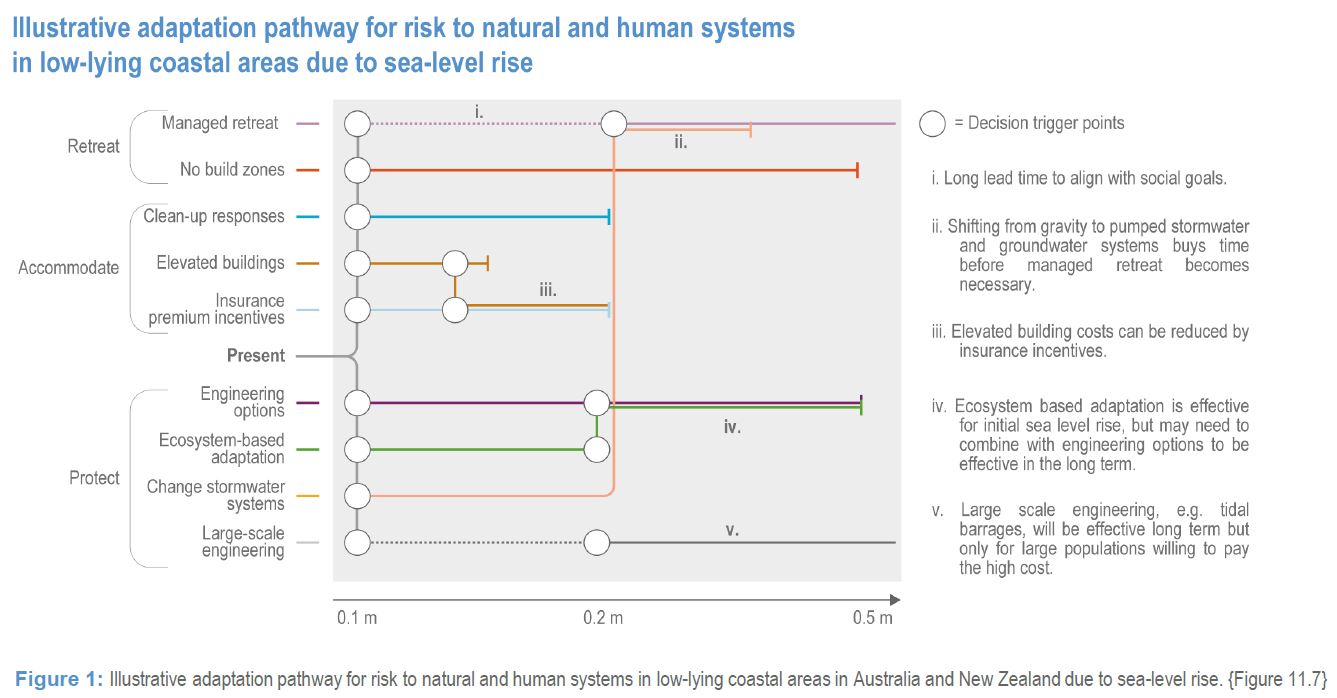 Illustrative adaptation pathway for risk to natural and human systems in low-lying coastal areas due to sea-level rise

Retreat
Managed retreat
No build zones

Accommodate
Clean-up responses
Elevated buildings
Insurance premium incentives

Present

Protect
Engineering options
Ecosystem-based adaptation
Change stormwater systems
Large-scale engineering

i.
ii.
iii.
iv.
v.

0.1 m
0.2 m
0.5 m

= Decision trigger points

i. Long lead time to align with social goals.

ii. Shifting from gravity to pumped stormwater and groundwater systems buys time before managed retreat becomes necessary.

iii. Elevated building costs can be reduced by insurance incentives.

iv. Ecosystem based adaptation is effective for initial sea level rise, but may need to combine with engineering options to be effective in the long term.

v. Large scale engineering, e.g. tidal barrages, will be effective long term but only for large populations willing to pay the high cost.

Figure 1: Illustrative adaptation pathway for risk to natural and human systems in low-lying coastal areas in Australia and New Zealand due to sea-level rise. {Figure 11.7}